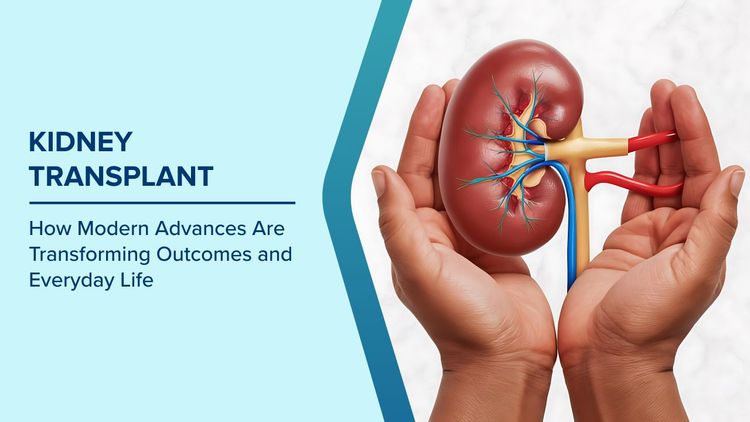 KIDNEY TRANSPLANT

How Modern Advances Are Transforming Outcomes and Everyday Life